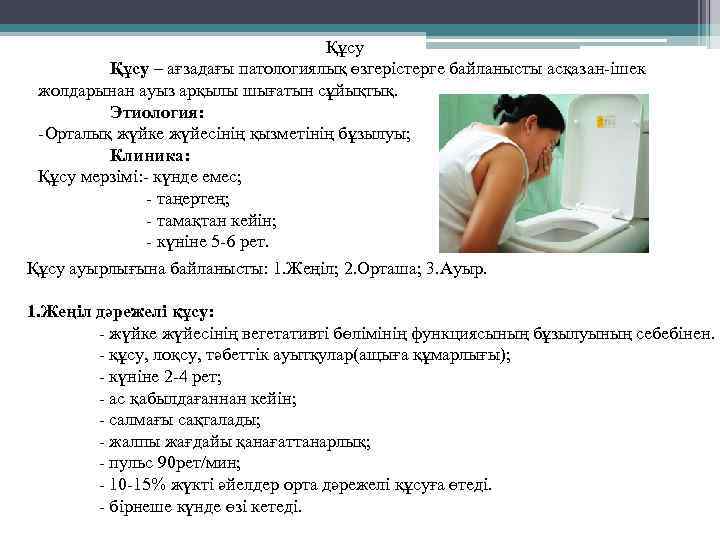 Құсу

Құсу – ағзадағы патологиялық өзгерістерге байланысты асқазан-ішек жолдарынан ауыз арқылы шығатын сұйықтық.

Этиология:

-Орталық жүйке жүйесінің қызметінің бұзылуы;

Клиника:

Құсу мерзімі:- күнде емес;

- таңертең;
- тамақтан кейін;
- күніне 5-6 рет.

Құсу ауырлығына байланысты: 1.Жеңіл; 2.Орташа; 3.Ауыр.

1.Жеңіл дәрежелі құсу:

- жүйке жүйесінің вегетативті бөлімінің функциясының бұзылуының себебінен.
- құсу, лоқсу, тәбеттік ауытқулар(ащыға құмарлығы);
- күніне 2-4 рет;
- ас қабылдағаннан кейін;
- салмағы сақталады;
- жалпы жағдайы қанағаттанарлық;
- пульс 90рет/мин;
- 10-15% жүкті әйелдер орта дәрежелі құсуға өтеді.
- бірнеше күнде өзі кетеді.